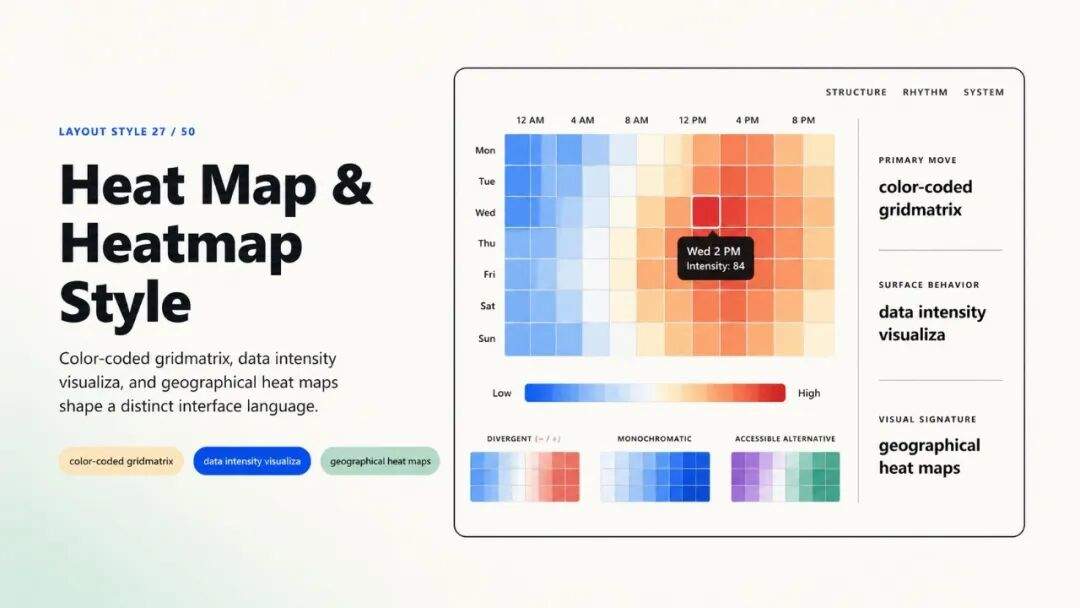 LAYOUT STYLE 27 / 50

Heat Map & Heatmap Style

Color-coded gridmatrix, data intensity visualiza, and geographical heat maps shape a distinct interface language.

color-coded gridmatrix
data intensity visualiza
geographical heat maps

STRUCTURE RHYTHM SYSTEM

12 AM 4 AM 8 AM 12 PM 4 PM 8 PM

Mon
Tue
Wed
Thu
Fri
Sat
Sun

Wed 2 PM
Intensity: 84

Low High

DIVERGENT (− / +)
MONOCHROMATIC
ACCESSIBLE ALTERNATIVE

PRIMARY MOVE
color-coded gridmatrix

SURFACE BEHAVIOR
data intensity visualiza

VISUAL SIGNATURE
geographical heat maps